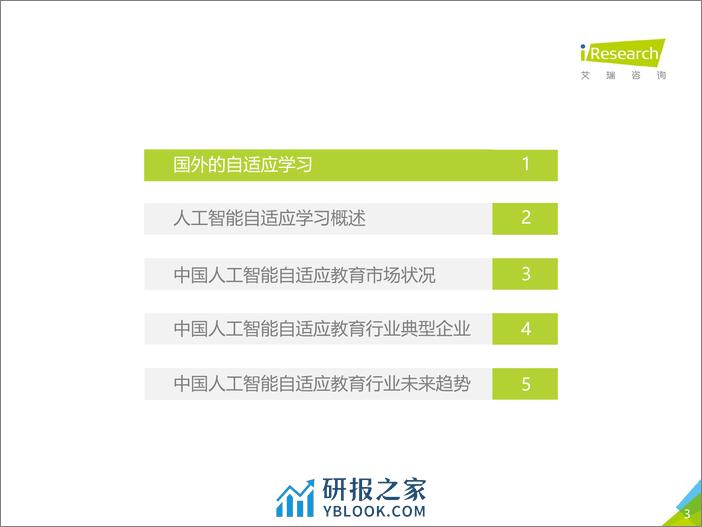 iResearch
艾瑞咨询

国外的自适应学习 1

人工智能自适应学习概述 2

中国人工智能自适应教育市场状况 3

中国人工智能自适应教育行业典型企业 4

中国人工智能自适应教育行业未来趋势 5

研报之家
YBLOOK.COM

3